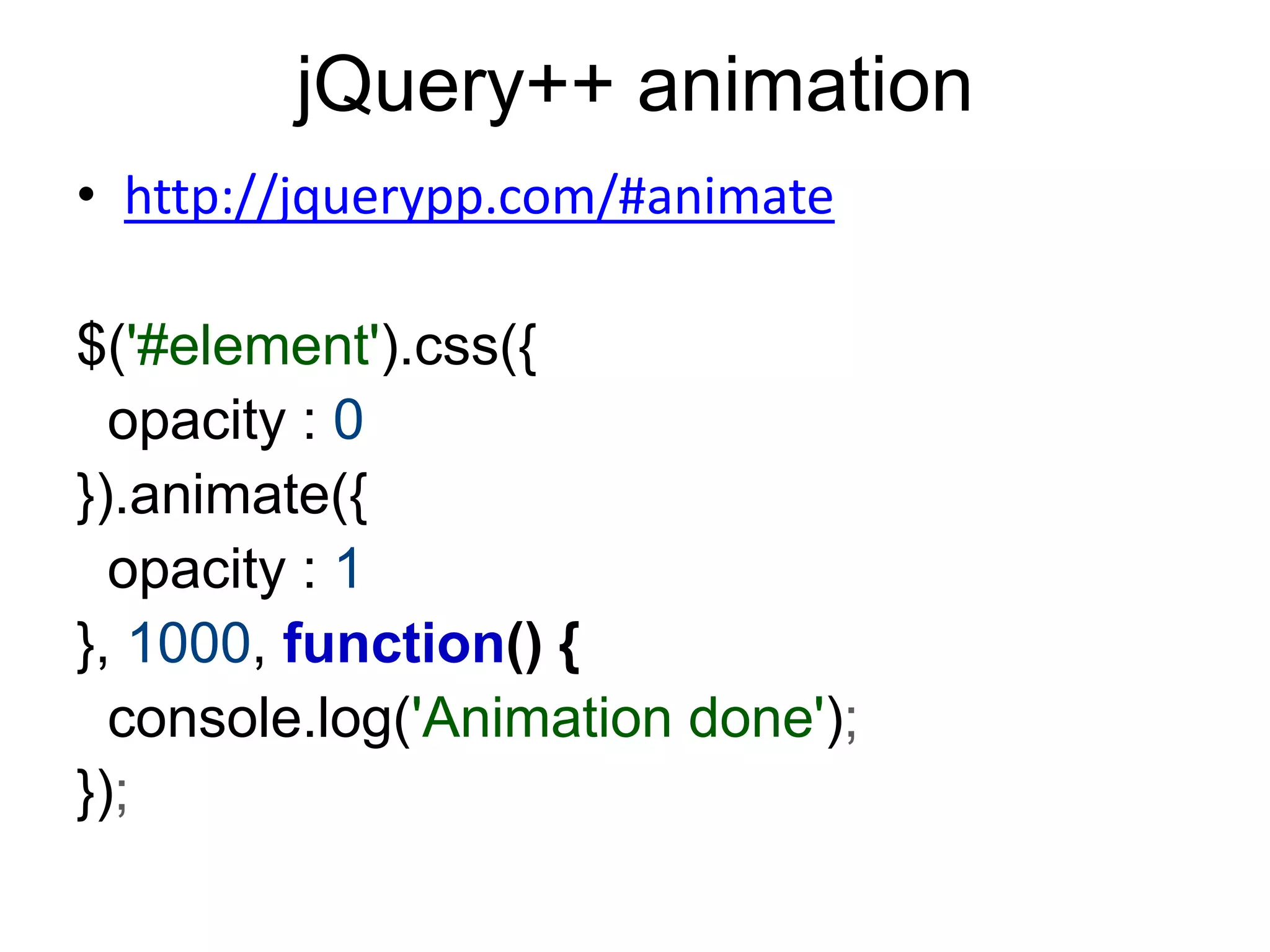 jQuery++ animation

• http://jquerypp.com/#animate

$('#element').css({
opacity : 0
}).animate({
opacity : 1
}, 1000, function() {
console.log('Animation done');
});